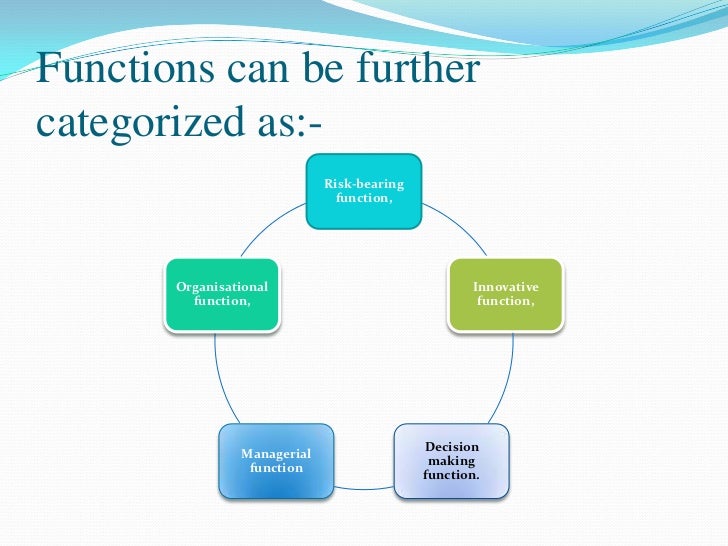 Functions can be further categorized as:-

Risk-bearing function,

Innovative function,

Decision making function.

Managerial function

Organisational function,